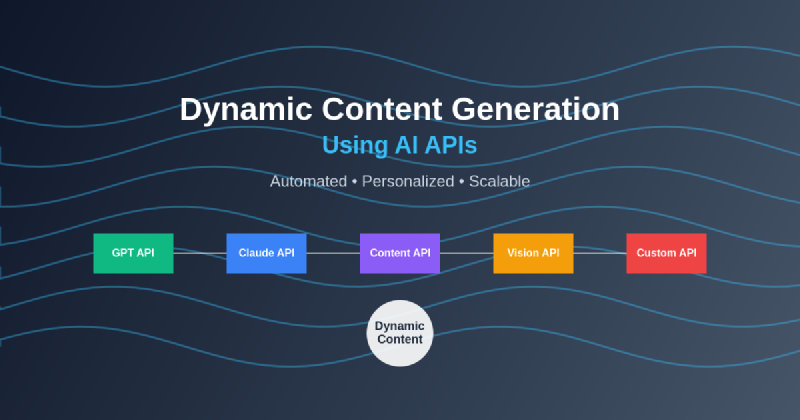 Dynamic Content Generation
Using AI APIs
Automated • Personalized • Scalable

GPT API
Claude API
Content API
Vision API
Custom API

Dynamic Content